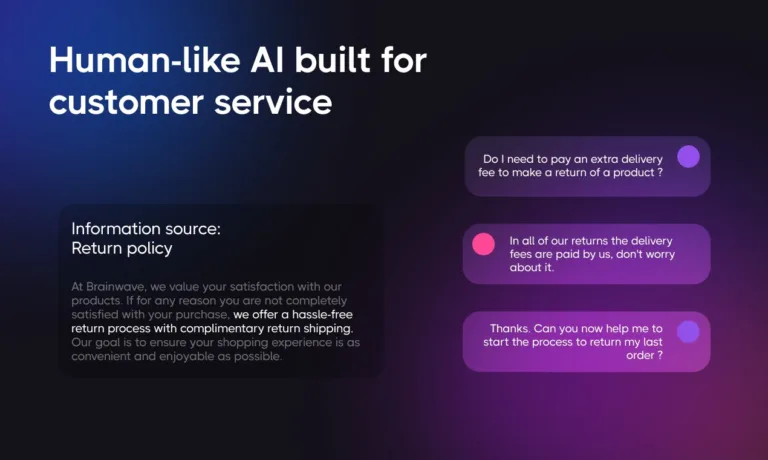 Human-like AI built for customer service

Information source:
Return policy

At Brainwave, we value your satisfaction with our products. If for any reason you are not completely satisfied with your purchase, we offer a hassle-free return process with complimentary return shipping. Our goal is to ensure your shopping experience is as convenient and enjoyable as possible.

Do I need to pay an extra delivery fee to make a return of a product ?

In all of our returns the delivery fees are paid by us, don't worry about it.

Thanks. Can you now help me to start the process to return my last order ?